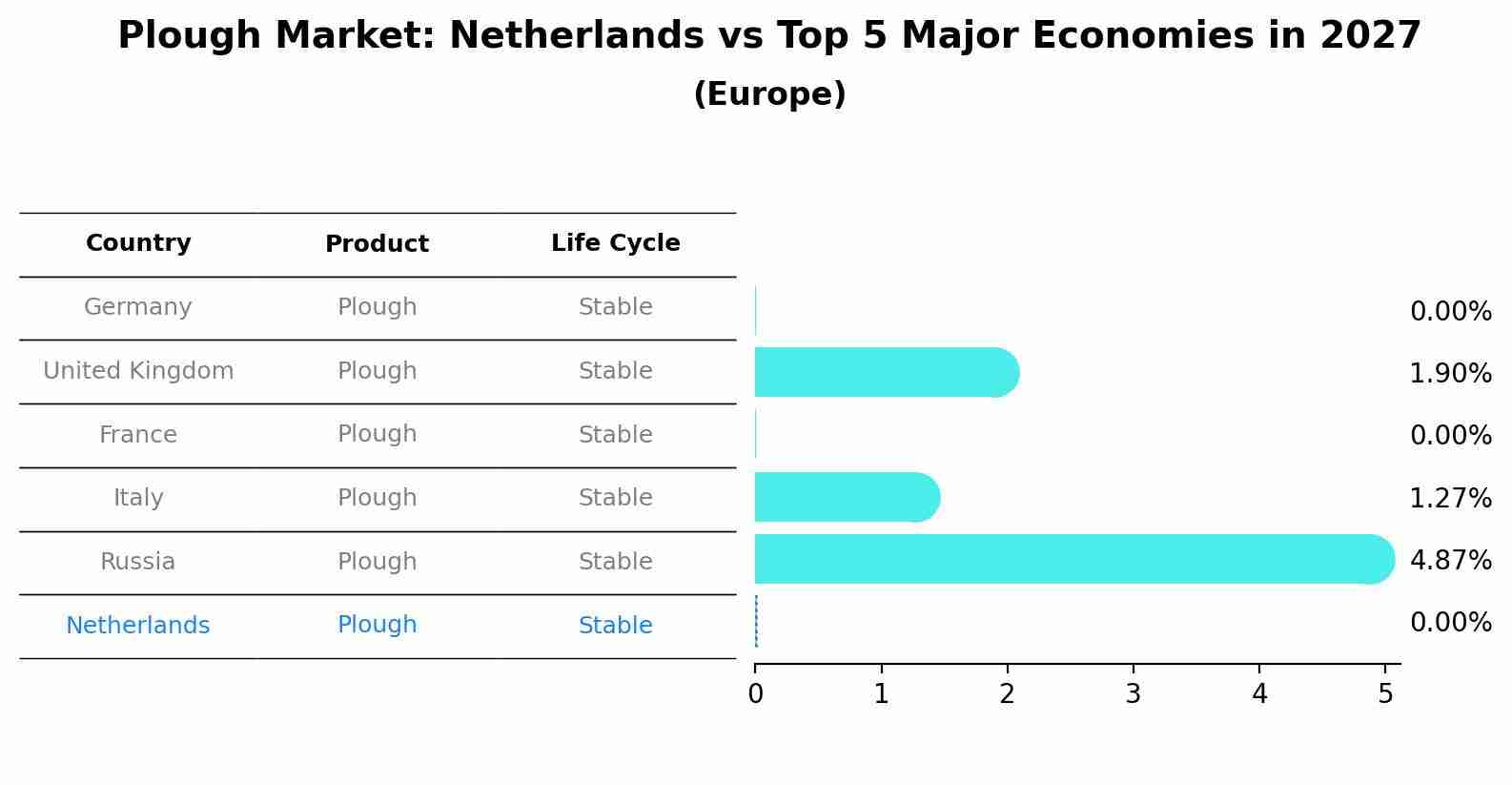 Plough Market: Netherlands vs Top 5 Major Economies in 2027

(Europe)

| Country | Product | Life Cycle |
|---|---|---|
| Germany | Plough | Stable |
| United Kingdom | Plough | Stable |
| France | Plough | Stable |
| Italy | Plough | Stable |
| Russia | Plough | Stable |
| Netherlands | Plough | Stable |

0.00%
1.90%
0.00%
1.27%
4.87%
0.00%

0 1 2 3 4 5